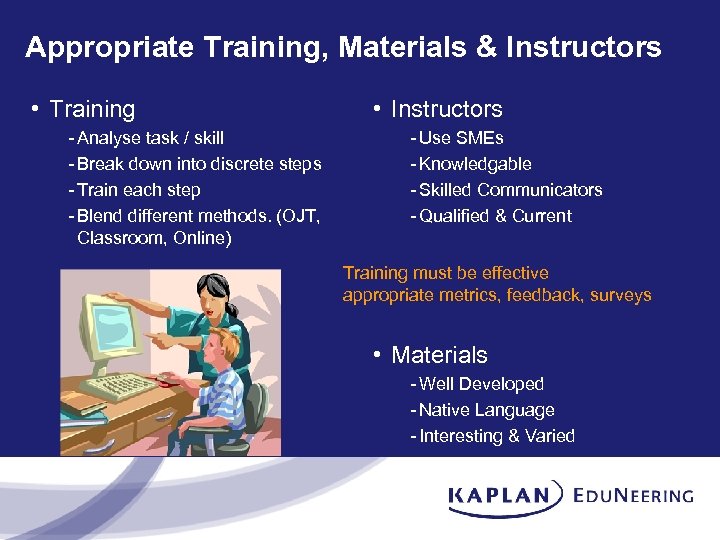 Appropriate Training, Materials & Instructors

• Training
- Analyse task / skill
- Break down into discrete steps
- Train each step
- Blend different methods. (OJT, Classroom, Online)

• Instructors
- Use SMEs
- Knowledgable
- Skilled Communicators
- Qualified & Current

Training must be effective
appropriate metrics, feedback, surveys

• Materials
- Well Developed
- Native Language
- Interesting & Varied

KAPLAN EDUNEERING